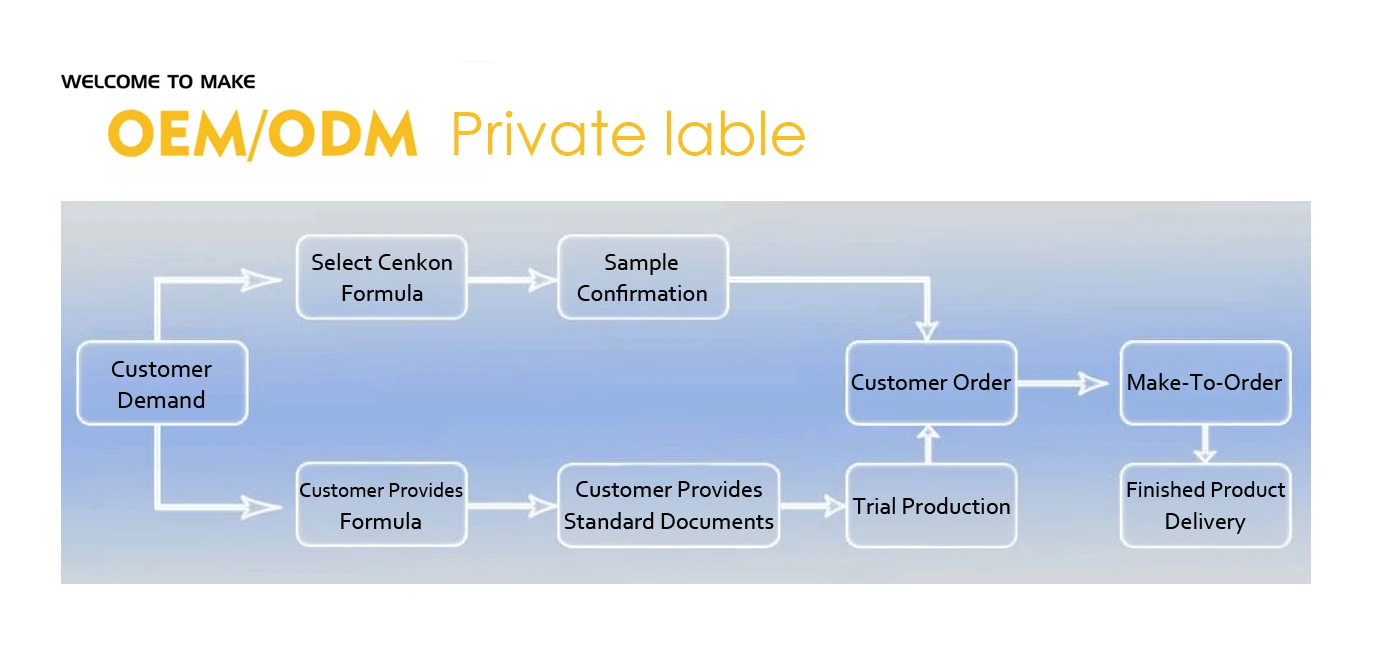 WELCOME TO MAKE

OEM/ODM Private lable

Customer Demand

Select Cenkon Formula

Sample Confirmation

Customer Provides Formula

Customer Provides Standard Documents

Trial Production

Customer Order

Make-To-Order

Finished Product Delivery